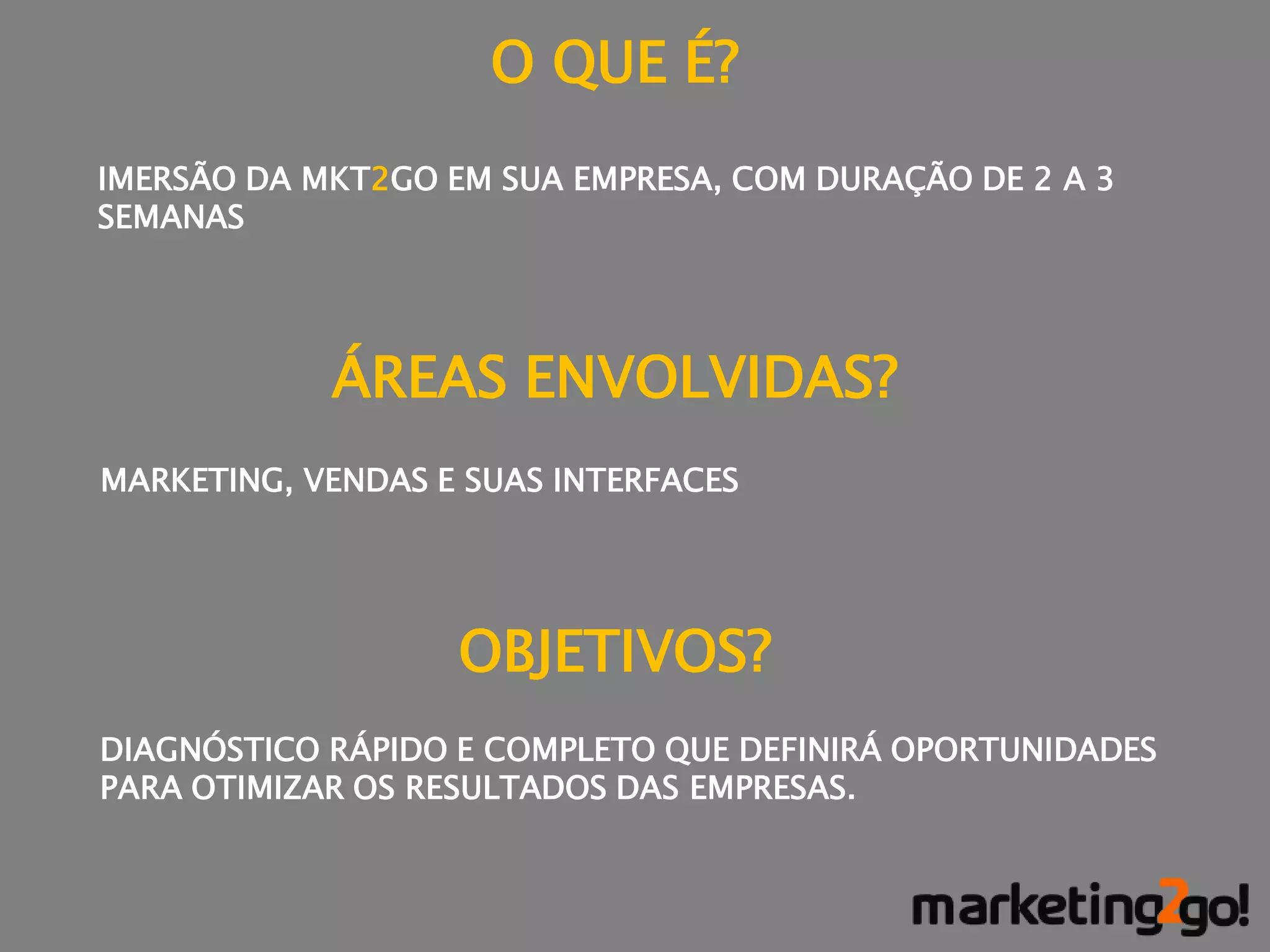 O QUE É?

IMERSÃO DA MKT2GO EM SUA EMPRESA, COM DURAÇÃO DE 2 A 3 SEMANAS

ÁREAS ENVOLVIDAS?

MARKETING, VENDAS E SUAS INTERFACES

OBJETIVOS?

DIAGNÓSTICO RÁPIDO E COMPLETO QUE DEFINIRÁ OPORTUNIDADES PARA OTIMIZAR OS RESULTADOS DAS EMPRESAS.

marketing2go!